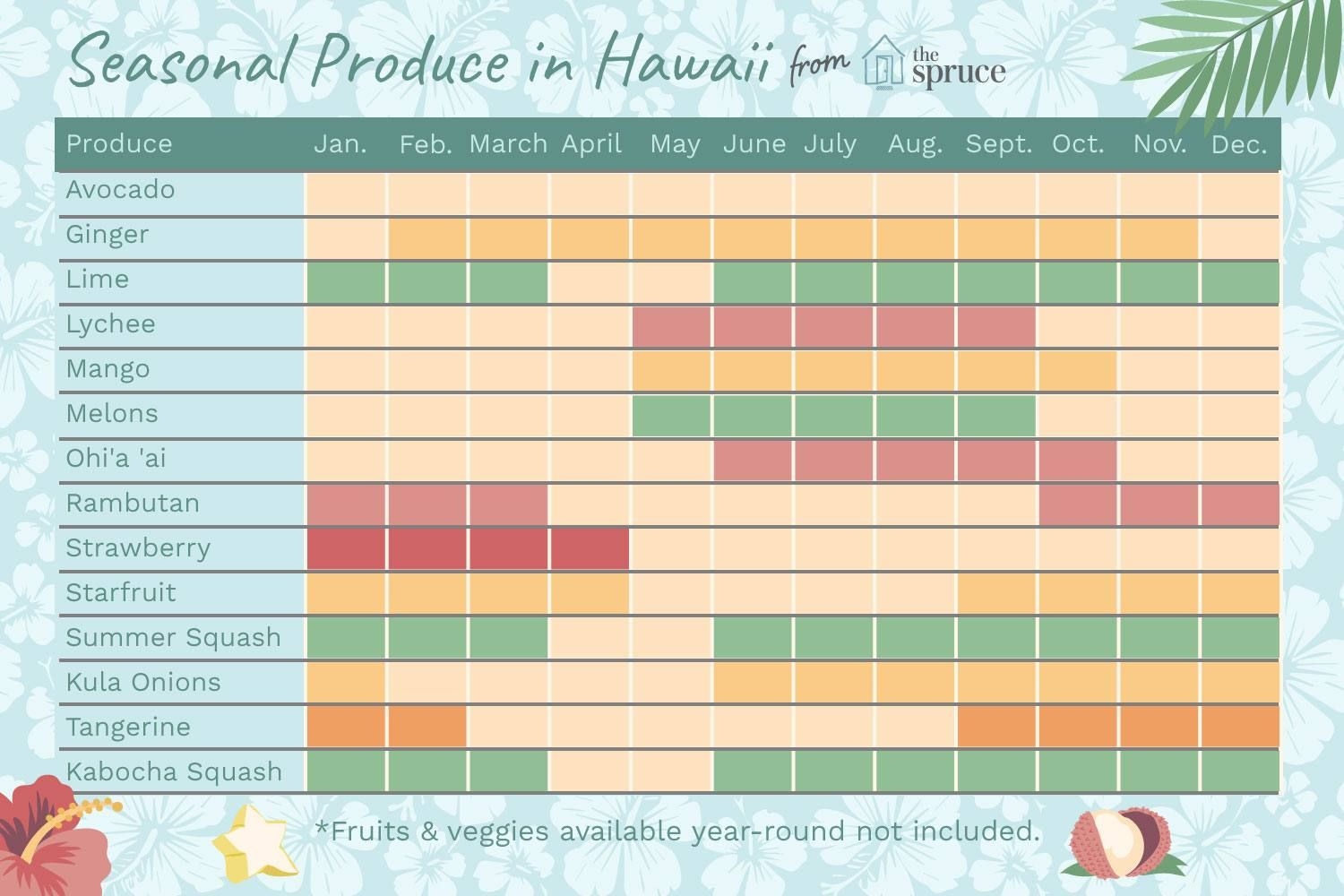 Seasonal Produce in Hawaii from the spruce

| Produce | Jan. | Feb. | March | April | May | June | July | Aug. | Sept. | Oct. | Nov. | Dec. |
|---|---|---|---|---|---|---|---|---|---|---|---|---|
| Avocado | | | | | | | | | | | | |
| Ginger | | | | | | | | | | | | |
| Lime | | | | | | | | | | | | |
| Lychee | | | | | | | | | | | | |
| Mango | | | | | | | | | | | | |
| Melons | | | | | | | | | | | | |
| Ohi'a 'ai | | | | | | | | | | | | |
| Rambutan | | | | | | | | | | | | |
| Strawberry | | | | | | | | | | | | |
| Starfruit | | | | | | | | | | | | |
| Summer Squash | | | | | | | | | | | | |
| Kula Onions | | | | | | | | | | | | |
| Tangerine | | | | | | | | | | | | |
| Kabocha Squash | | | | | | | | | | | | |

*Fruits & veggies available year-round not included.